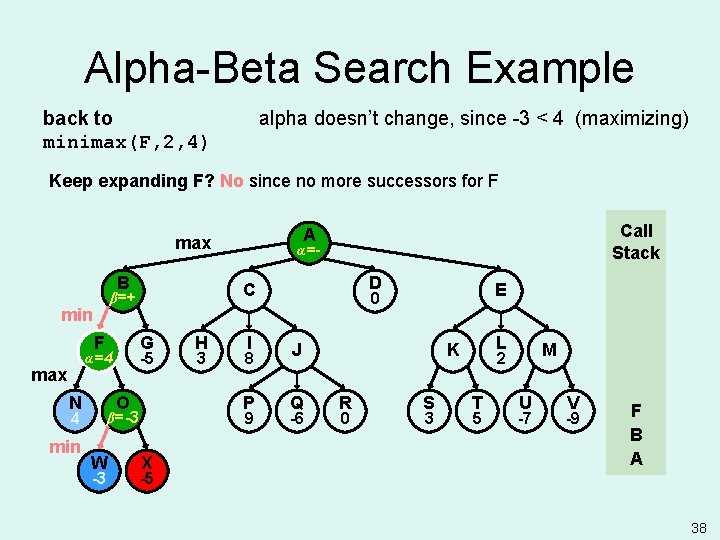 Alpha-Beta Search Example

back to minimax(F,2,4)

alpha doesn't change, since -3 < 4 (maximizing)

Keep expanding F? No since no more successors for F

max

A
$\alpha$=-

B
$\beta$=+

C

D
0

E

min

F
$\alpha$=4

G
-5

H
3

I
8

J

K

L
2

M

max

N
4

O
$\beta$=-3

P
9

Q
-6

R
0

S
3

T
5

U
-7

V
-9

min

W
-3

X
-5

Call Stack

F
B
A

38